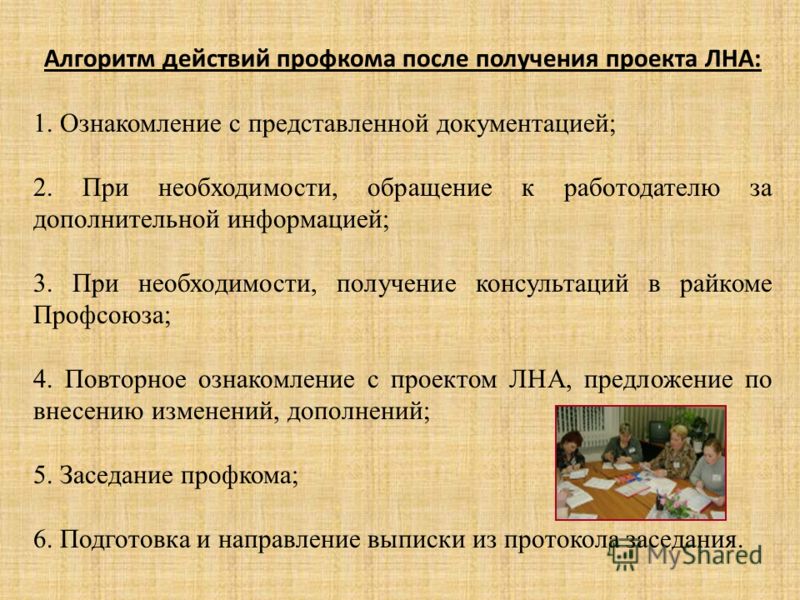 Алгоритм действий профкома после получения проекта ЛНА:

1. Ознакомление с представленной документацией;

2. При необходимости, обращение к работодателю за дополнительной информацией;

3. При необходимости, получение консультаций в райкоме Профсоюза;

4. Повторное ознакомление с проектом ЛНА, предложение по внесению изменений, дополнений;

5. Заседание профкома;

6. Подготовка и направление выписки из протокола заседания.

MyShared